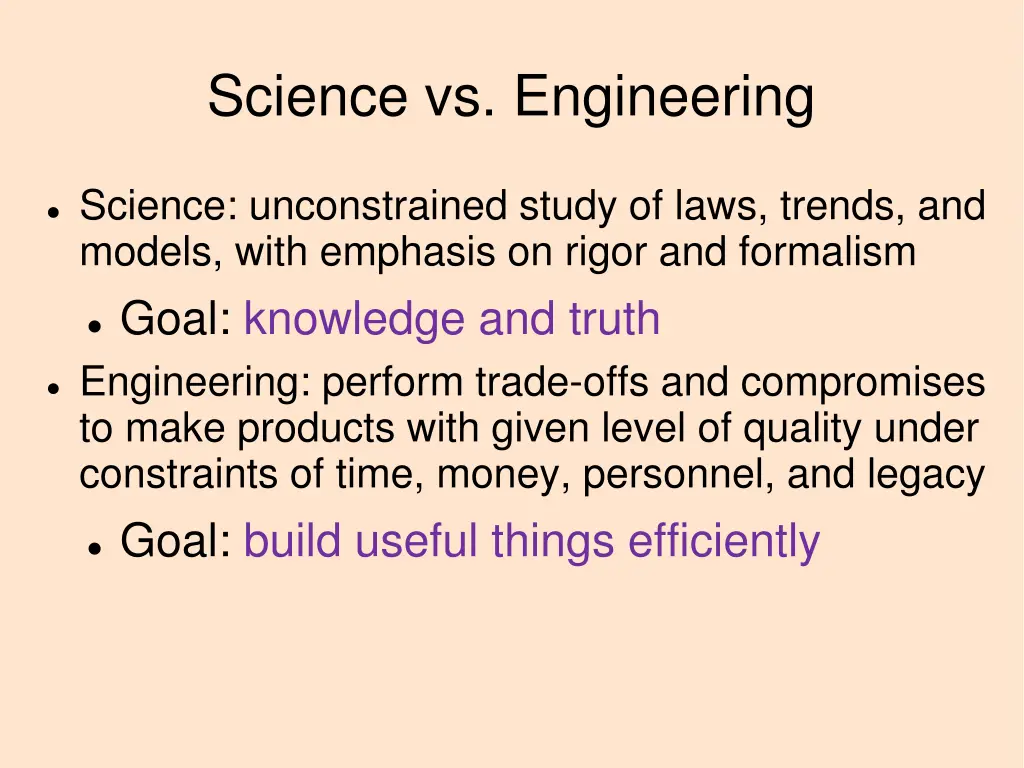 Science vs. Engineering

- Science: unconstrained study of laws, trends, and models, with emphasis on rigor and formalism
  - Goal: knowledge and truth
- Engineering: perform trade-offs and compromises to make products with given level of quality under constraints of time, money, personnel, and legacy
  - Goal: build useful things efficiently